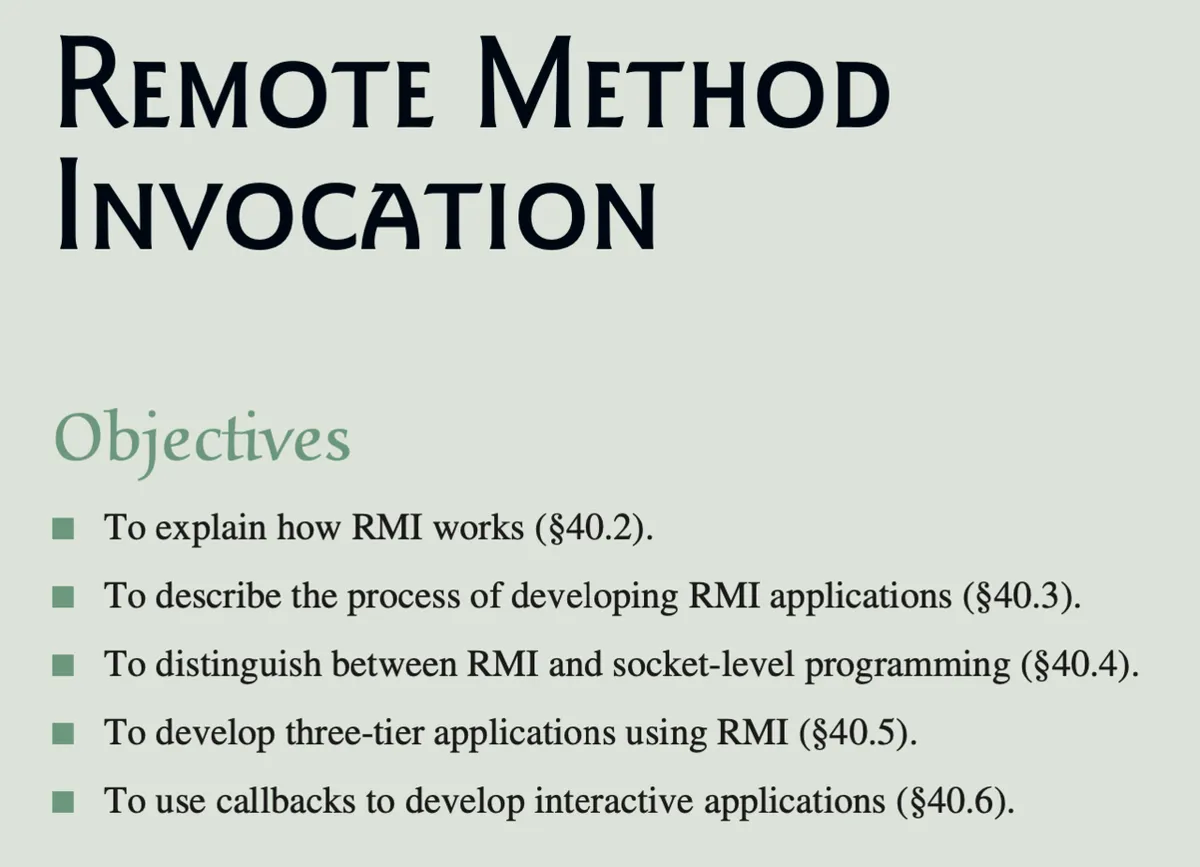 REMOTE METHOD INVOCATION

Objectives

■ To explain how RMI works (§40.2).

■ To describe the process of developing RMI applications (§40.3).

■ To distinguish between RMI and socket-level programming (§40.4).

■ To develop three-tier applications using RMI (§40.5).

■ To use callbacks to develop interactive applications (§40.6).